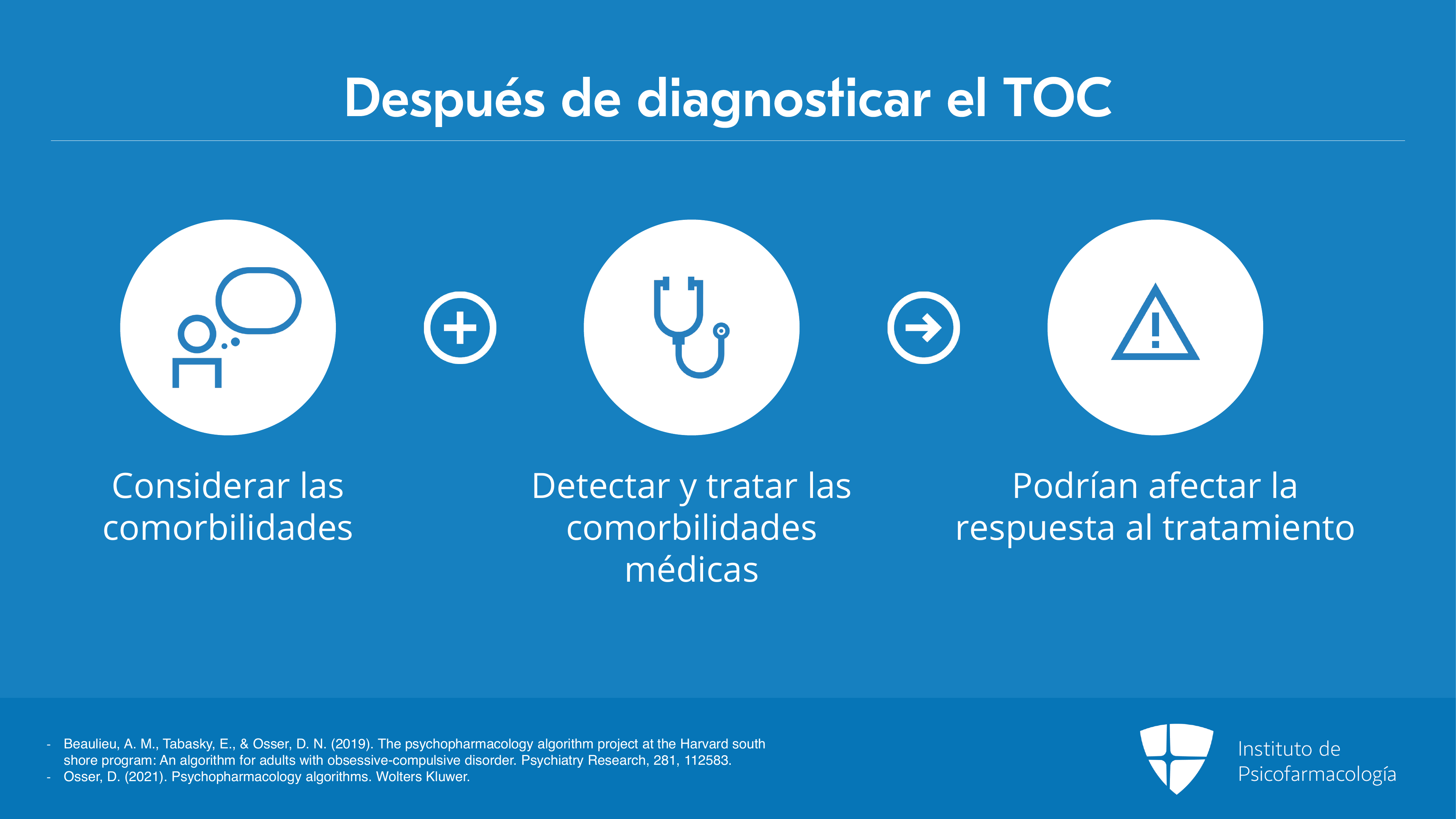 Después de diagnosticar el TOC

Considerar las comorbilidades

Detectar y tratar las comorbilidades médicas

Podrían afectar la respuesta al tratamiento

- Beaulieu, A. M., Tabasky, E., & Osser, D. N. (2019). The psychopharmacology algorithm project at the Harvard south shore program: An algorithm for adults with obsessive-compulsive disorder. Psychiatry Research, 281, 112583.
- Osser, D. (2021). Psychopharmacology algorithms. Wolters Kluwer.

Instituto de Psicofarmacología